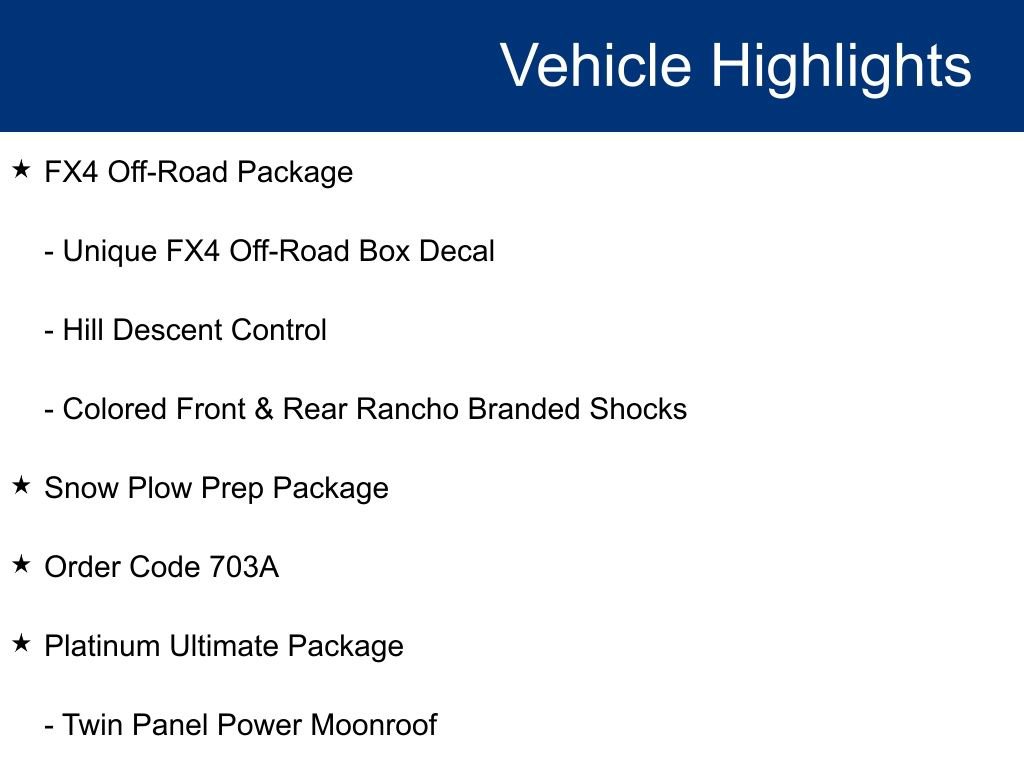 Vehicle Highlights

★ FX4 Off-Road Package

- Unique FX4 Off-Road Box Decal

- Hill Descent Control

- Colored Front & Rear Rancho Branded Shocks

★ Snow Plow Prep Package

★ Order Code 703A

★ Platinum Ultimate Package

- Twin Panel Power Moonroof